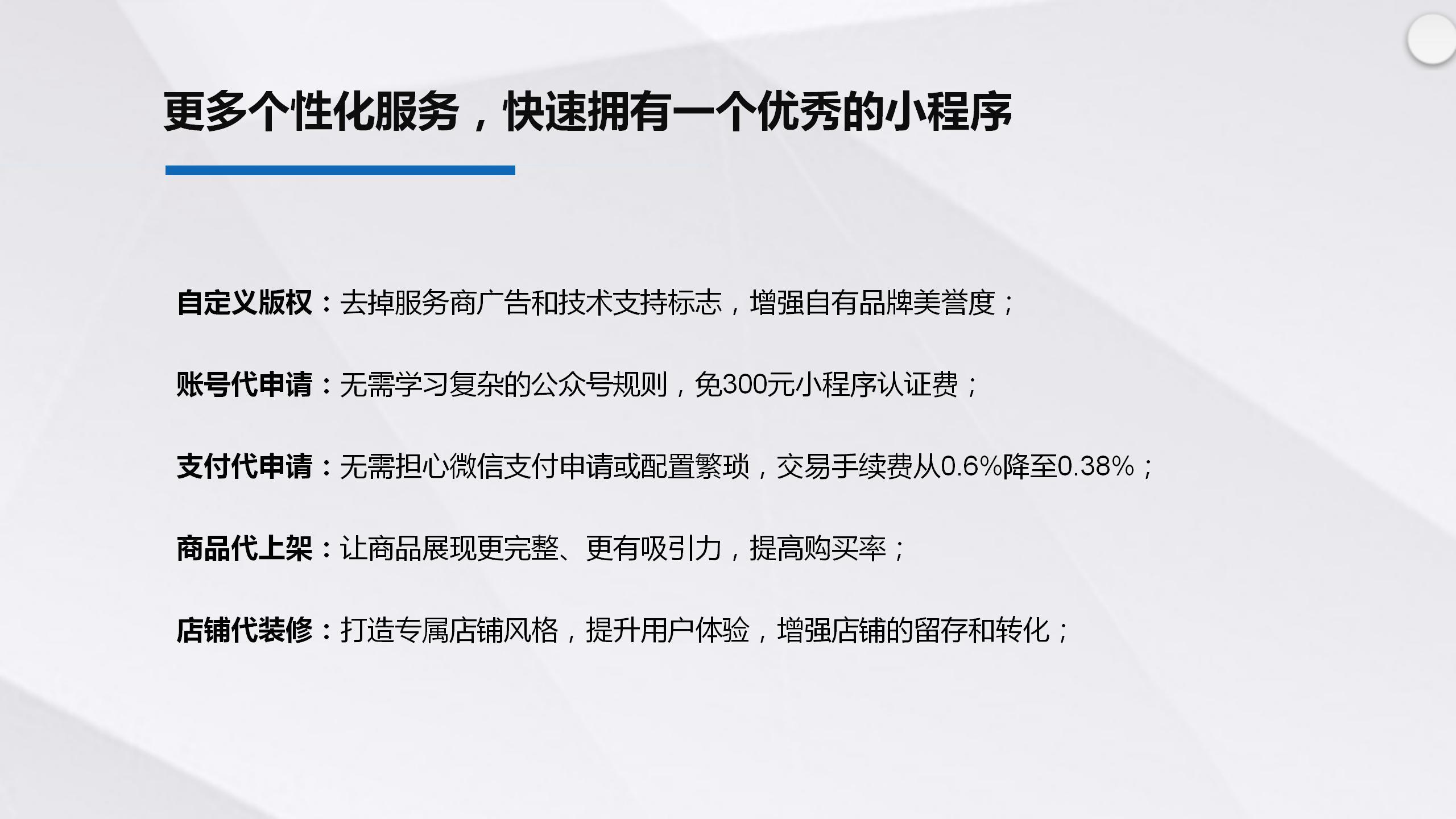 更多个性化服务，快速拥有一个优秀的小程序

自定义版权：去掉服务商广告和技术支持标志，增强自有品牌美誉度；

账号代申请：无需学习复杂的公众号规则，免300元小程序认证费；

支付代申请：无需担心微信支付申请或配置繁琐，交易手续费从0.6%降至0.38%；

商品代上架：让商品展现更完整、更有吸引力，提高购买率；

店铺代装修：打造专属店铺风格，提升用户体验，增强店铺的留存和转化；